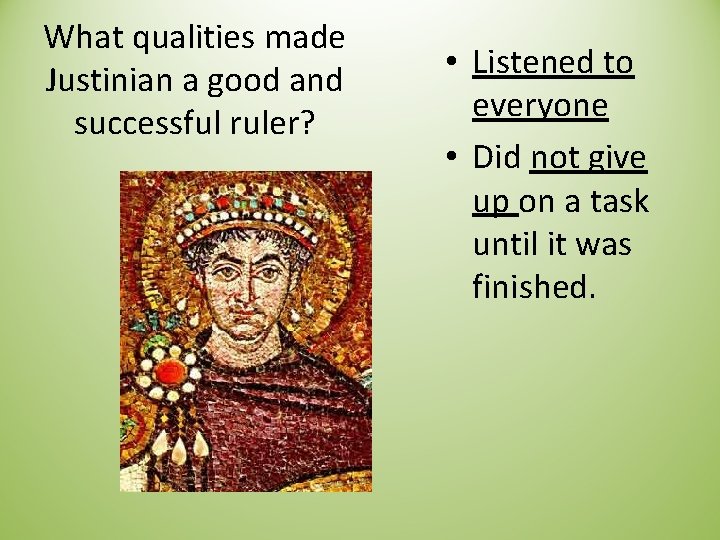 What qualities made Justinian a good and successful ruler?

• Listened to everyone
• Did not give up on a task until it was finished.